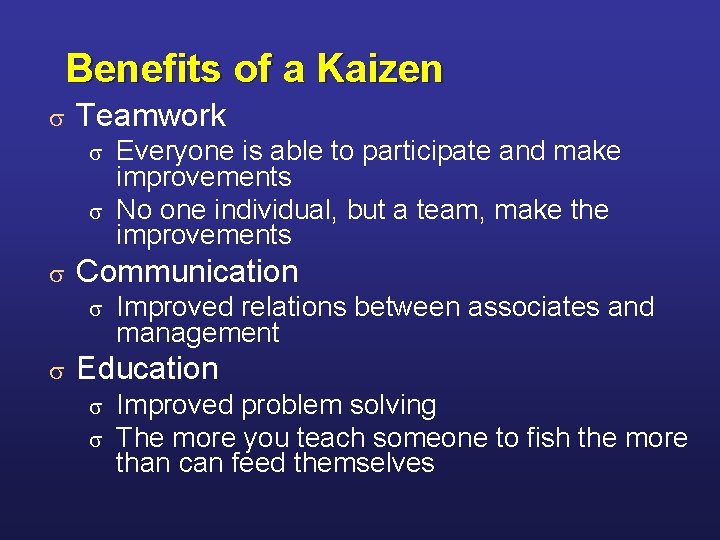 Benefits of a Kaizen

σ Teamwork
σ Everyone is able to participate and make improvements
σ No one individual, but a team, make the improvements

σ Communication
σ Improved relations between associates and management

σ Education
σ Improved problem solving
σ The more you teach someone to fish the more than can feed themselves